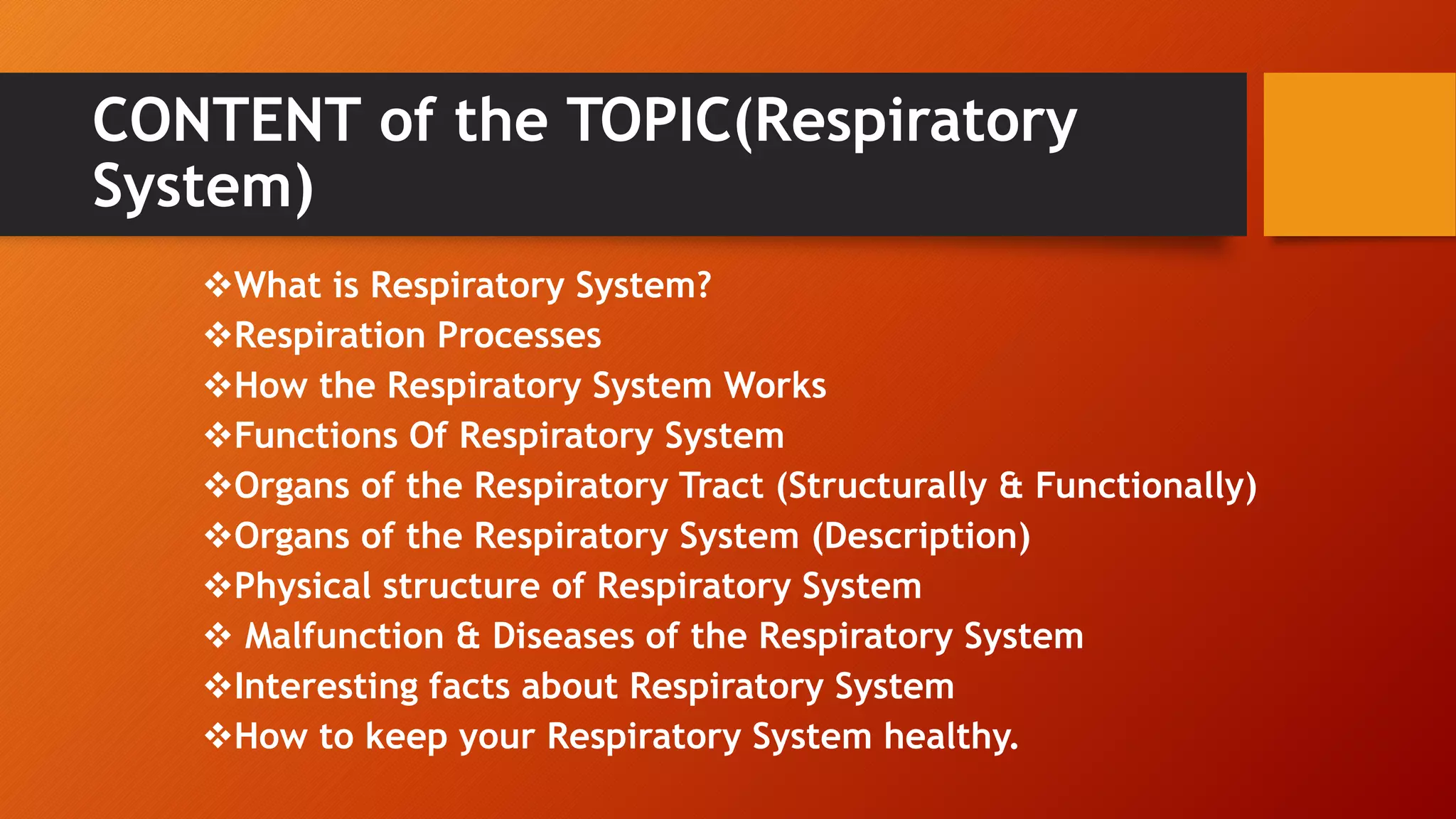 CONTENT of the TOPIC(Respiratory System)

❖What is Respiratory System?
❖Respiration Processes
❖How the Respiratory System Works
❖Functions Of Respiratory System
❖Organs of the Respiratory Tract (Structurally & Functionally)
❖Organs of the Respiratory System (Description)
❖Physical structure of Respiratory System
❖ Malfunction & Diseases of the Respiratory System
❖Interesting facts about Respiratory System
❖How to keep your Respiratory System healthy.